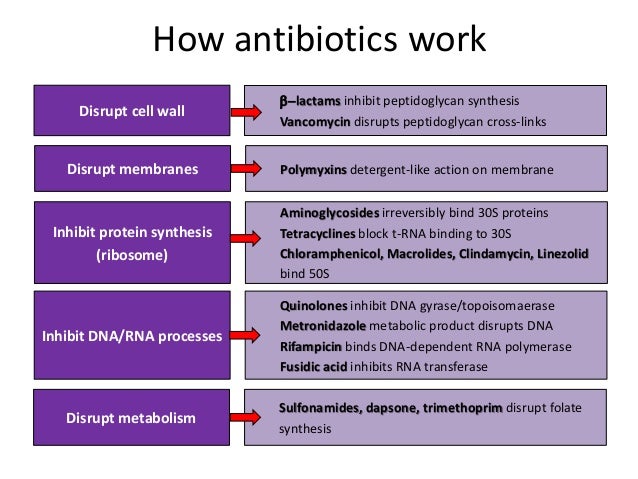 How antibiotics work

Disrupt cell wall

β–lactams inhibit peptidoglycan synthesis
Vancomycin disrupts peptidoglycan cross-links

Disrupt membranes

Polymyxins detergent-like action on membrane

Inhibit protein synthesis (ribosome)

Aminoglycosides irreversibly bind 30S proteins
Tetracyclines block t-RNA binding to 30S
Chloramphenicol, Macrolides, Clindamycin, Linezolid bind 50S

Inhibit DNA/RNA processes

Quinolones inhibit DNA gyrase/topoisomaerase
Metronidazole metabolic product disrupts DNA
Rifampicin binds DNA-dependent RNA polymerase
Fusidic acid inhibits RNA transferase

Disrupt metabolism

Sulfonamides, dapsone, trimethoprim disrupt folate synthesis